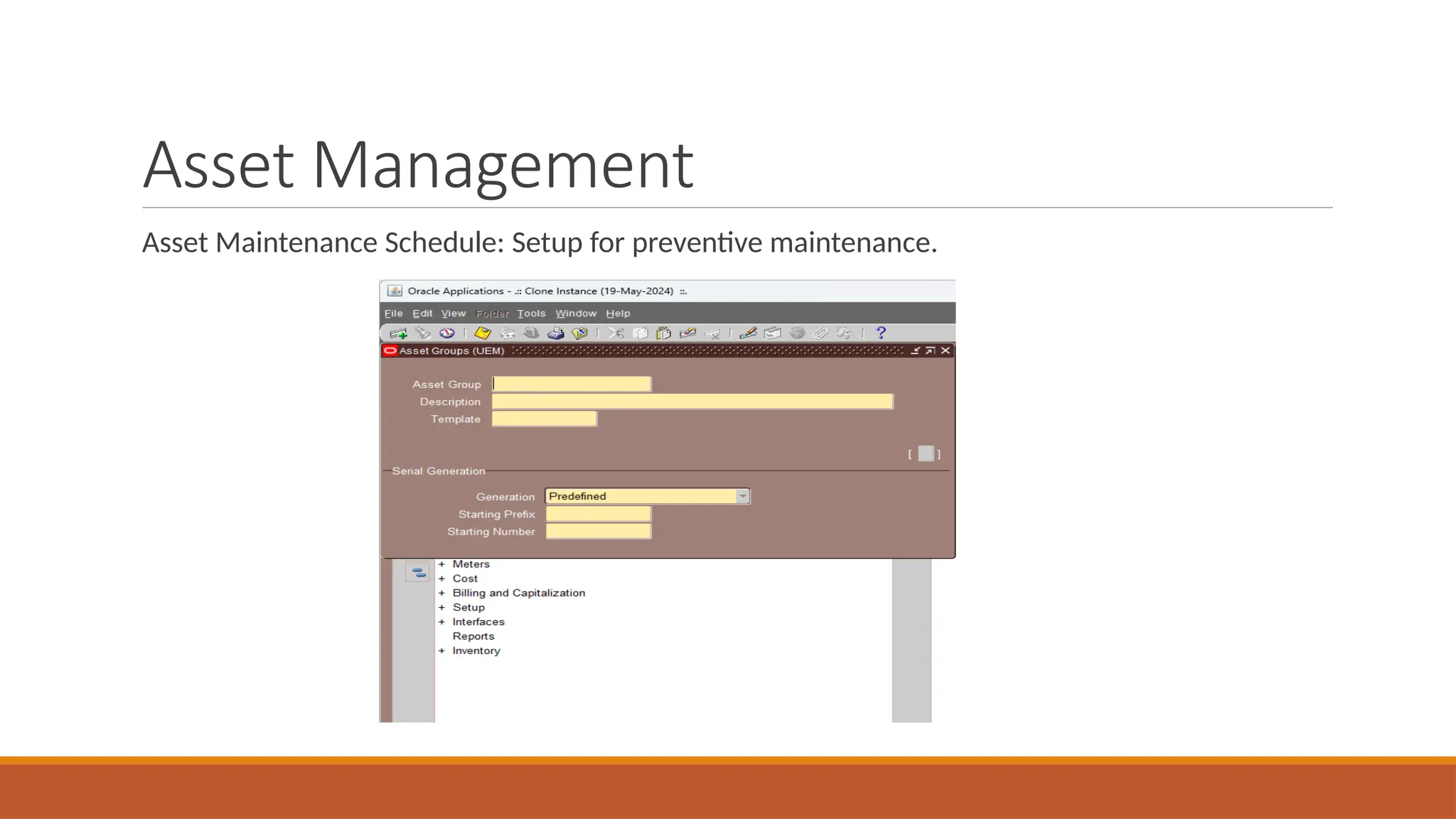 Asset Management

Asset Maintenance Schedule: Setup for preventive maintenance.

Oracle Applications - .:: Clone Instance (19-May-2024) ::.

File Edit View Folder Tools Window Help

Asset Groups (UEM)

Asset Group
Description
Template

[ ]

Serial Generation

Generation Predefined
Starting Prefix
Starting Number

+ Meters
+ Cost
+ Billing and Capitalization
+ Setup
+ Interfaces
Reports
+ Inventory